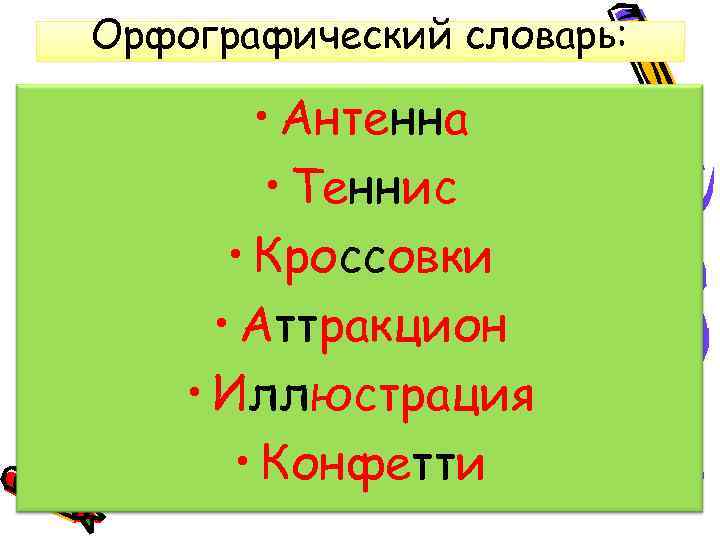 Орфографический словарь:

• Антенна
• Теннис
• Кроссовки
• Аттракцион
• Иллюстрация
• Конфетти